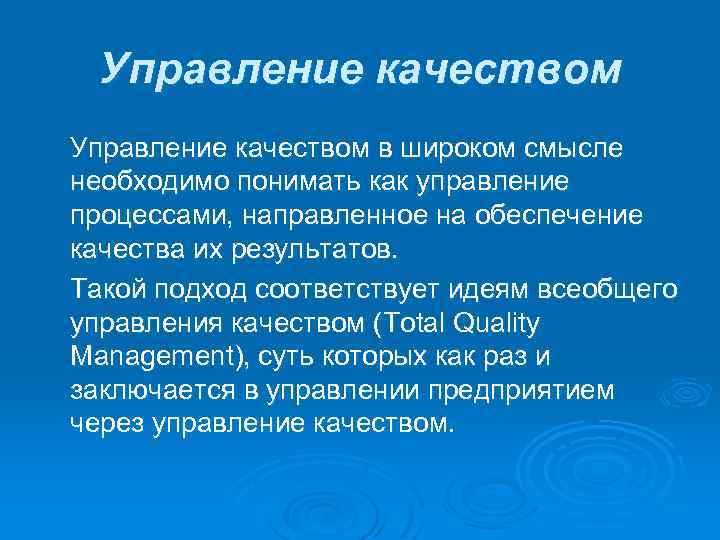 Управление качеством

Управление качеством в широком смысле необходимо понимать как управление процессами, направленное на обеспечение качества их результатов.

Такой подход соответствует идеям всеобщего управления качеством (Total Quality Management), суть которых как раз и заключается в управлении предприятием через управление качеством.